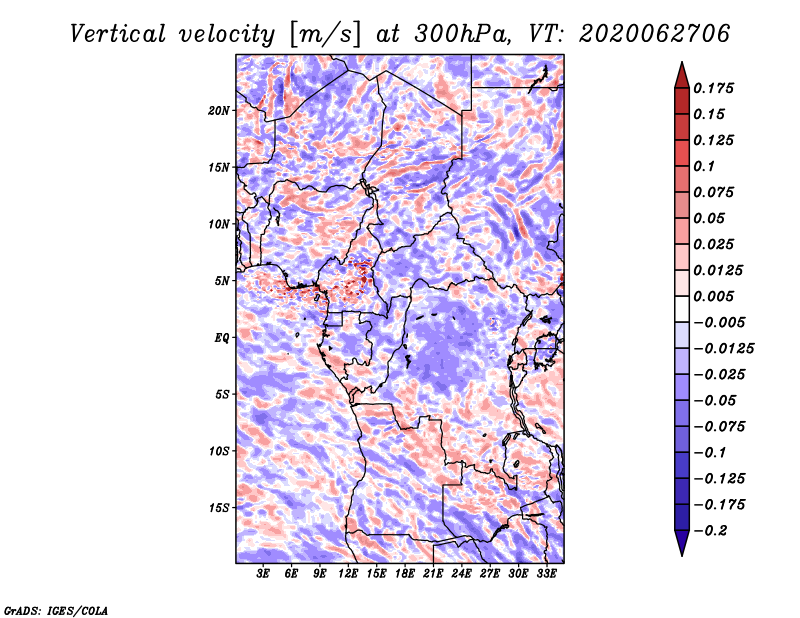 Vertical velocity [m/s] at 300hPa, VT: 2020062706

20N
15N
10N
5N
EQ
5S
10S
15S

3E 6E 9E 12E 15E 18E 21E 24E 27E 30E 33E

0.175
0.15
0.125
0.1
0.075
0.05
0.025
0.0125
0.005
−0.005
−0.0125
−0.025
−0.05
−0.075
−0.1
−0.125
−0.175
−0.2

GrADS: IGES/COLA